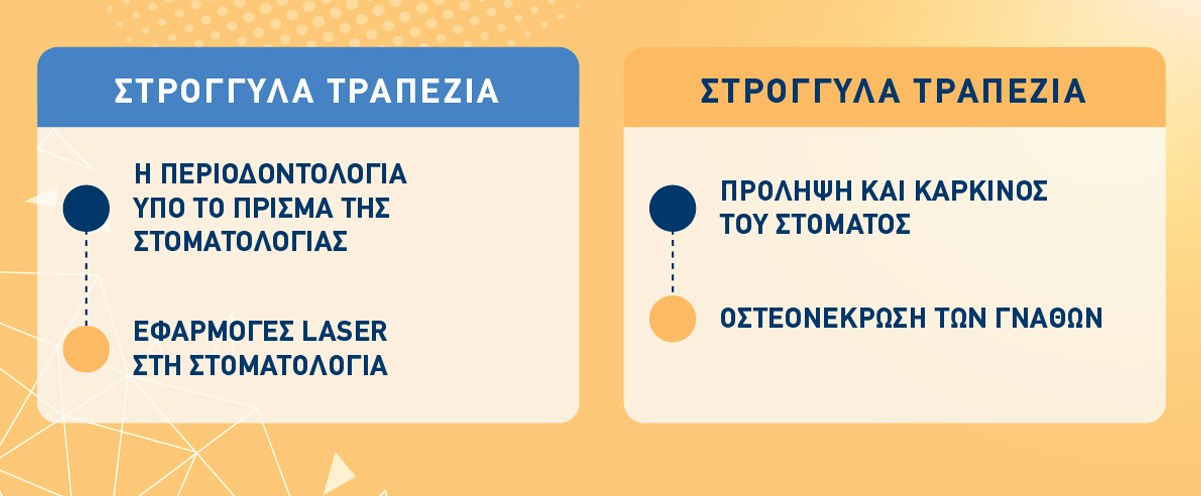 ΣΤΡΟΓΓΥΛΑ ΤΡΑΠΕΖΙΑ

Η ΠΕΡΙΟΔΟΝΤΟΛΟΓΙΑ ΥΠΟ ΤΟ ΠΡΙΣΜΑ ΤΗΣ ΣΤΟΜΑΤΟΛΟΓΙΑΣ

ΕΦΑΡΜΟΓΕΣ LASER ΣΤΗ ΣΤΟΜΑΤΟΛΟΓΙΑ

ΣΤΡΟΓΓΥΛΑ ΤΡΑΠΕΖΙΑ

ΠΡΟΛΗΨΗ ΚΑΙ ΚΑΡΚΙΝΟΣ ΤΟΥ ΣΤΟΜΑΤΟΣ

ΟΣΤΕΟΝΕΚΡΩΣΗ ΤΩΝ ΓΝΑΘΩΝ